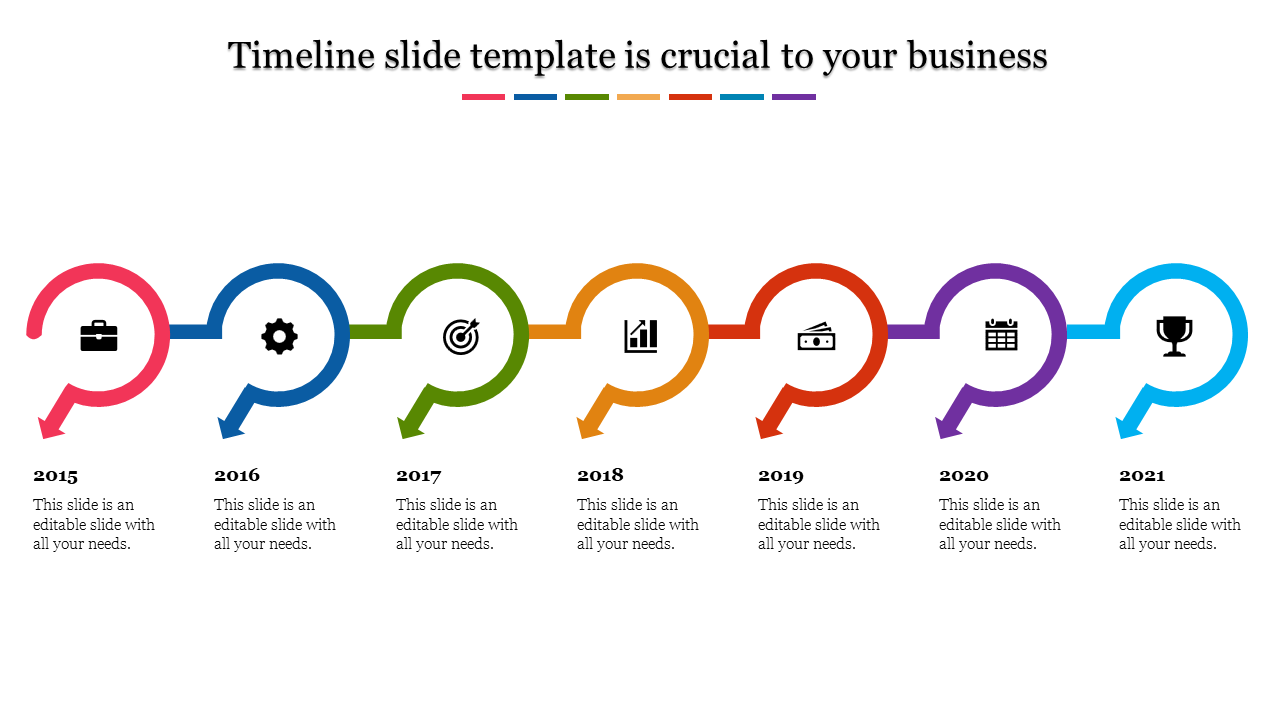 Timeline slide template is crucial to your business

2015

This slide is an editable slide with all your needs.

2016

This slide is an editable slide with all your needs.

2017

This slide is an editable slide with all your needs.

2018

This slide is an editable slide with all your needs.

2019

This slide is an editable slide with all your needs.

2020

This slide is an editable slide with all your needs.

2021

This slide is an editable slide with all your needs.